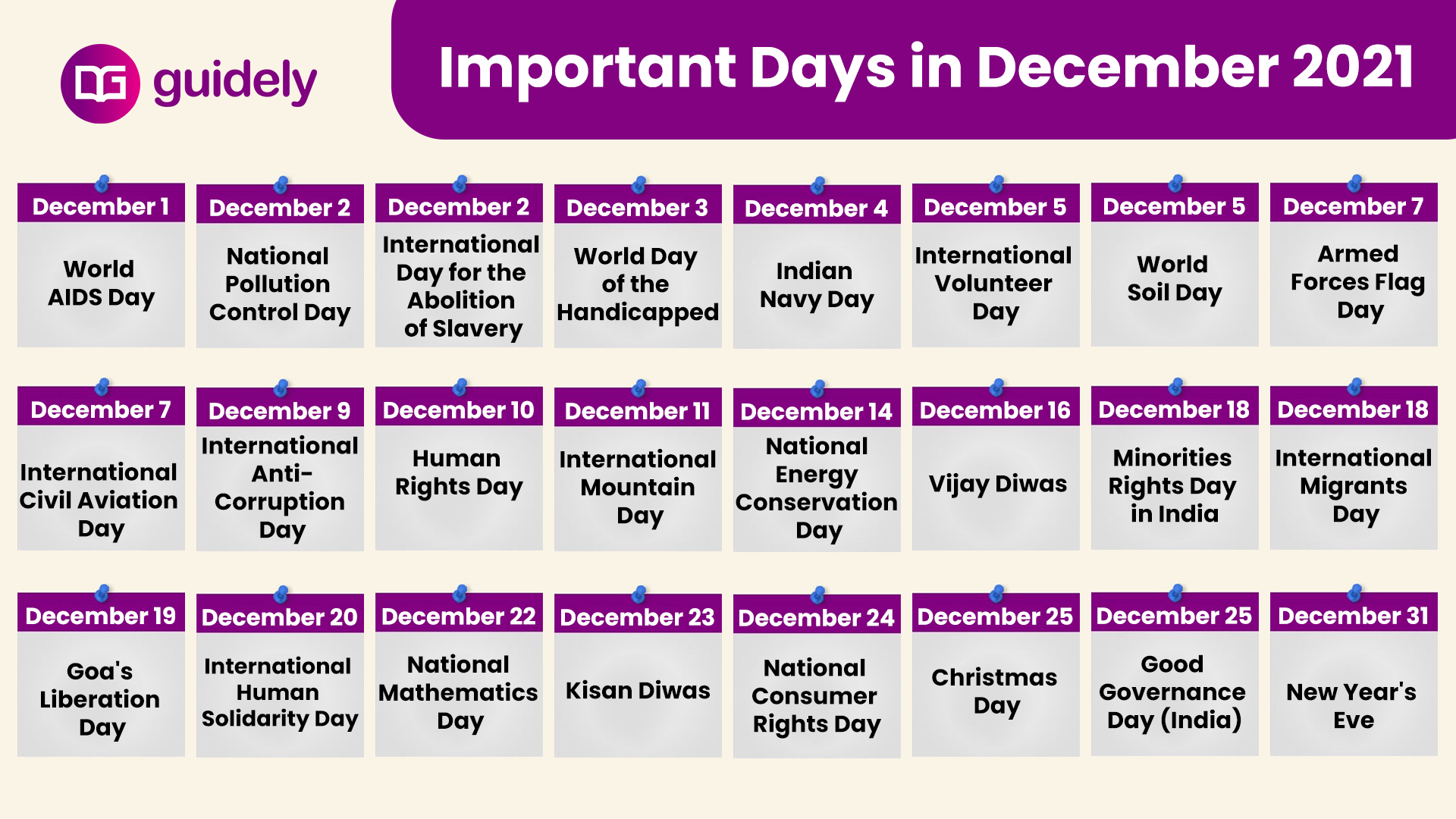 guidely

Important Days in December 2021

December 1
World AIDS Day

December 2
National Pollution Control Day

December 2
International Day for the Abolition of Slavery

December 3
World Day of the Handicapped

December 4
Indian Navy Day

December 5
International Volunteer Day

December 5
World Soil Day

December 7
Armed Forces Flag Day

December 7
International Civil Aviation Day

December 9
International Anti-Corruption Day

December 10
Human Rights Day

December 11
International Mountain Day

December 14
National Energy Conservation Day

December 16
Vijay Diwas

December 18
Minorities Rights Day in India

December 18
International Migrants Day

December 19
Goa's Liberation Day

December 20
International Human Solidarity Day

December 22
National Mathematics Day

December 23
Kisan Diwas

December 24
National Consumer Rights Day

December 25
Christmas Day

December 25
Good Governance Day (India)

December 31
New Year's Eve